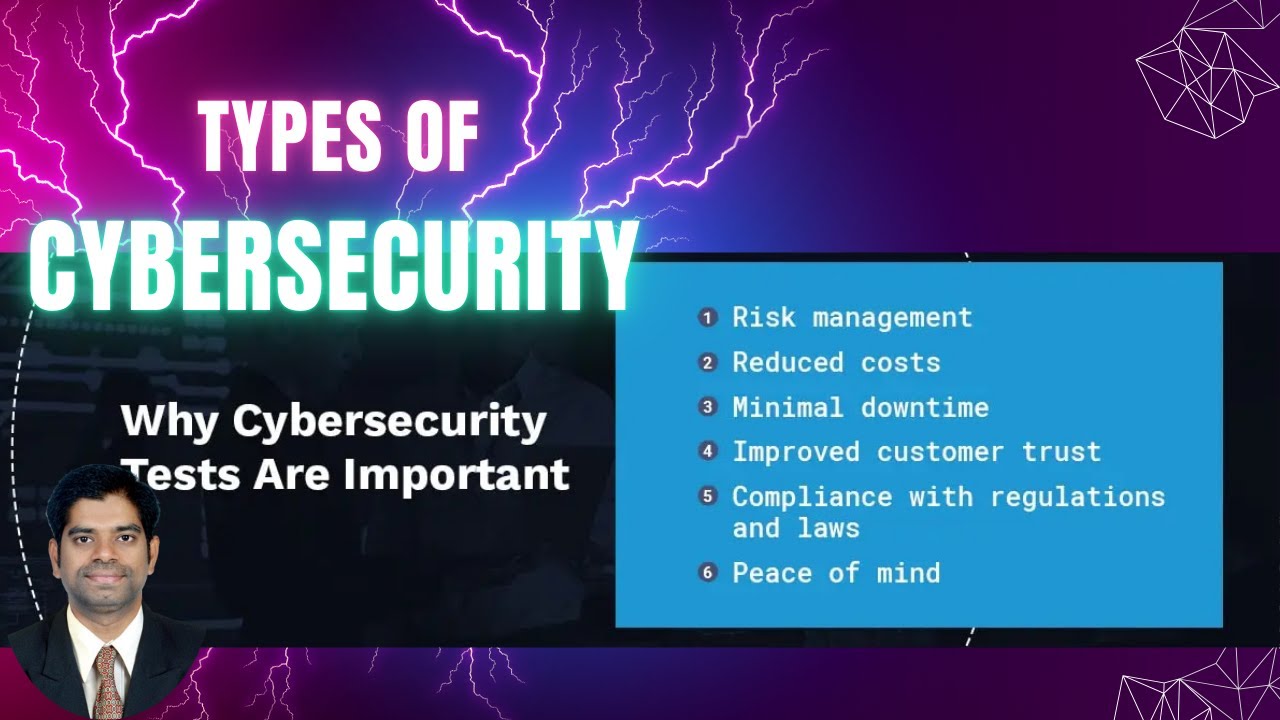 TYPES OF
CYBERSECURITY

Why Cybersecurity Tests Are Important

1 Risk management
2 Reduced costs
3 Minimal downtime
4 Improved customer trust
5 Compliance with regulations and laws
6 Peace of mind